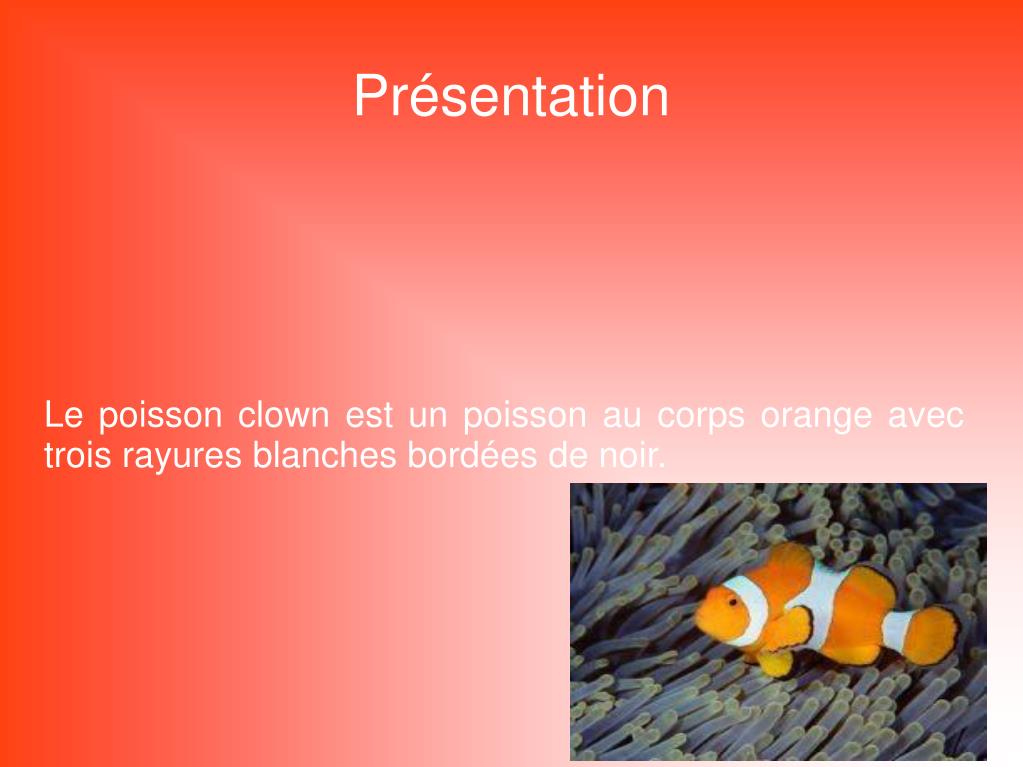 Présentation

Le poisson clown est un poisson au corps orange avec trois rayures blanches bordées de noir.